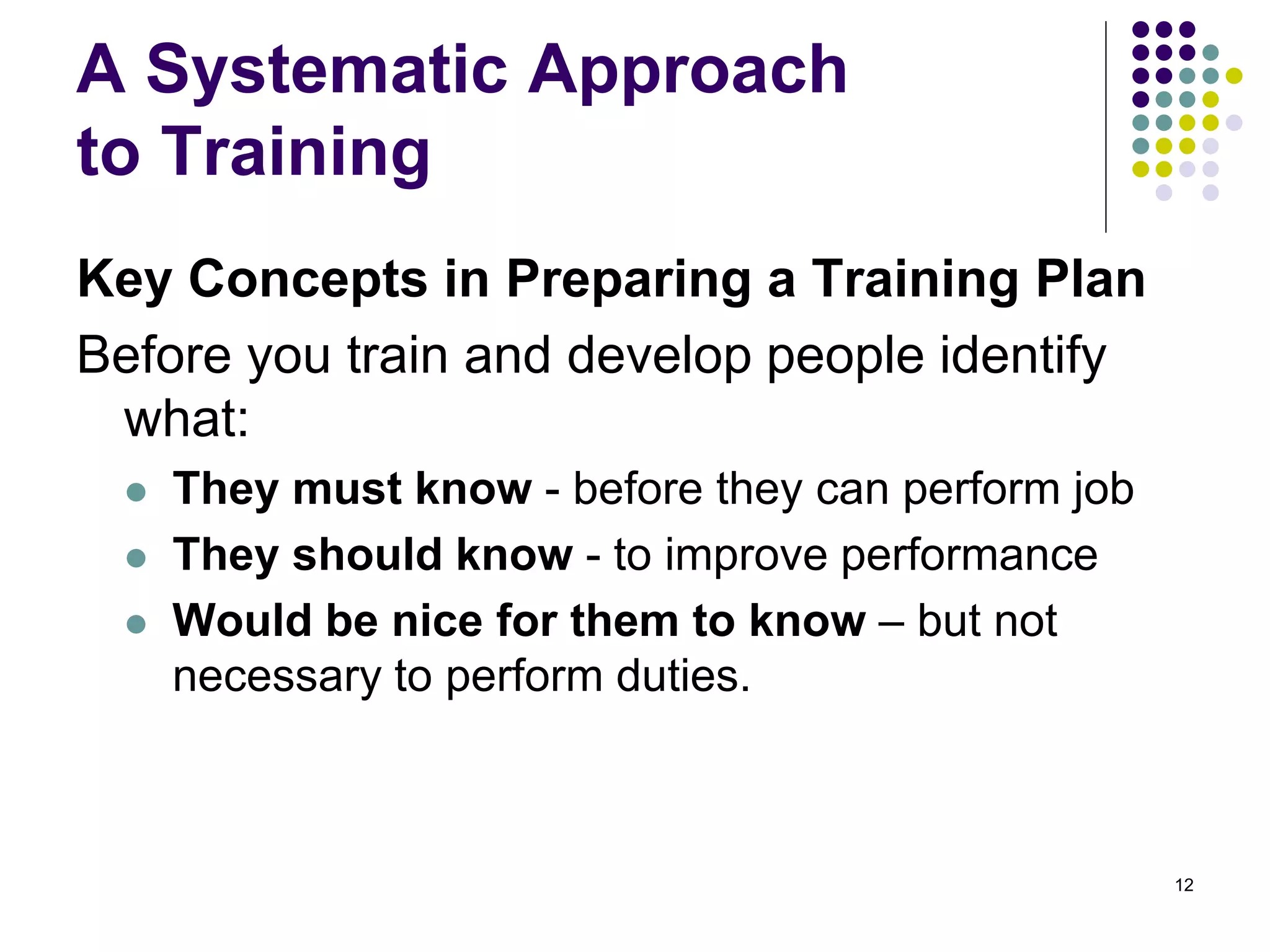 A Systematic Approach to Training

Key Concepts in Preparing a Training Plan

Before you train and develop people identify what:

- They must know - before they can perform job
- They should know - to improve performance
- Would be nice for them to know – but not necessary to perform duties.

12